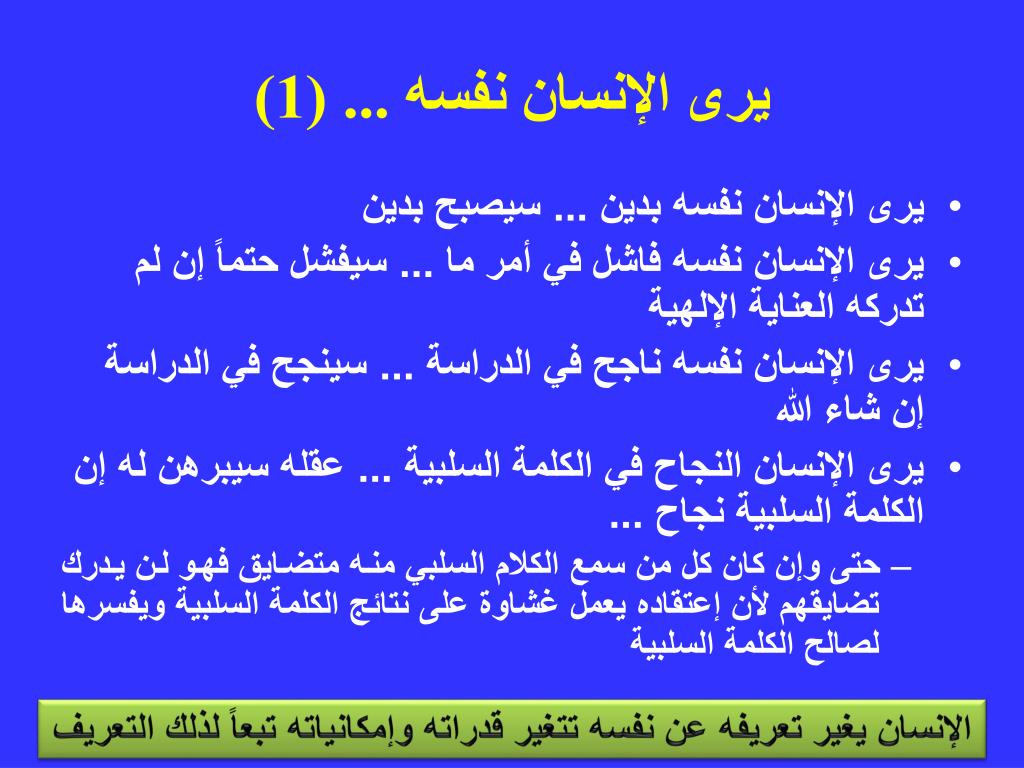 يرى الإنسان نفسه ... (1)

• يرى الإنسان نفسه بدين ... سيصبح بدين
• يرى الإنسان نفسه فاشل في أمر ما ... سيفشل حتماً إن لم تدركه العناية الإلهية
• يرى الإنسان نفسه ناجح في الدراسة ... سينجح في الدراسة إن شاء الله
• يرى الإنسان النجاح في الكلمة السلبية ... عقله سيبرهن له إن الكلمة السلبية نجاح ...
– حتى وإن كان كل من سمع الكلام السلبي منه متضايق فهو لن يدرك تضايقهم لأن إعتقاده يعمل غشاوة على نتائج الكلمة السلبية ويفسرها لصالح الكلمة السلبية

الإنسان يغير تعريفه عن نفسه تتغير قدراته وإمكانياته تبعاً لذلك التعريف